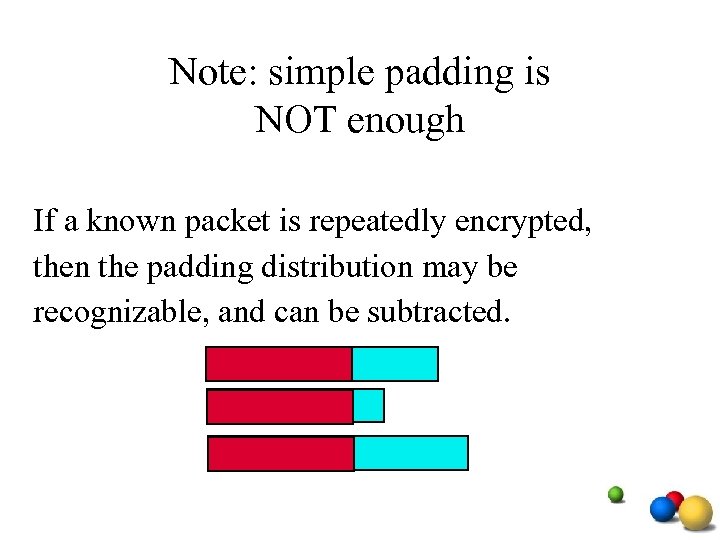 Note: simple padding is NOT enough

If a known packet is repeatedly encrypted, then the padding distribution may be recognizable, and can be subtracted.